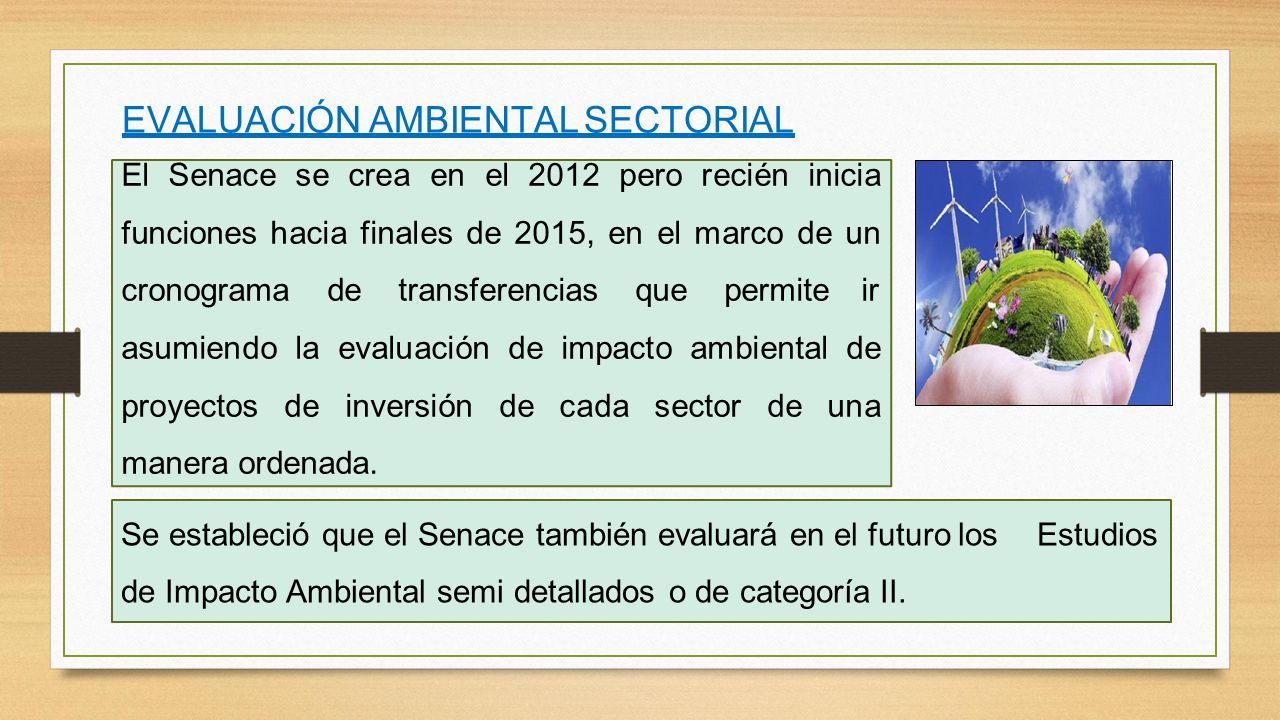 EVALUACIÓN AMBIENTAL SECTORIAL

El Senace se crea en el 2012 pero recién inicia funciones hacia finales de 2015, en el marco de un cronograma de transferencias que permite ir asumiendo la evaluación de impacto ambiental de proyectos de inversión de cada sector de una manera ordenada.

Se estableció que el Senace también evaluará en el futuro los Estudios de Impacto Ambiental semi detallados o de categoría II.